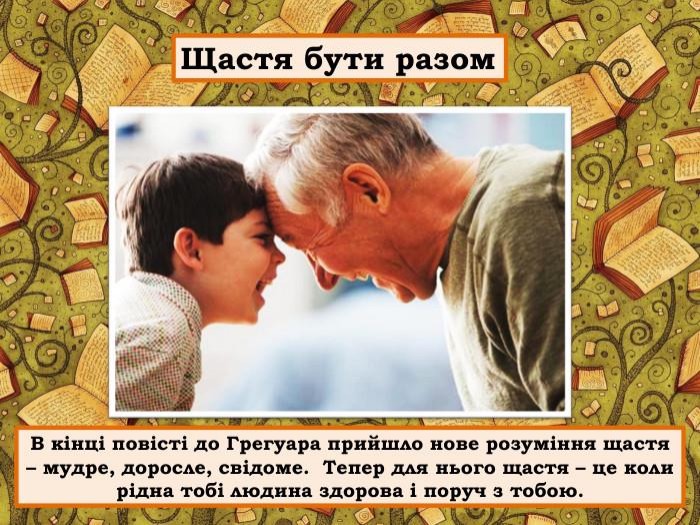 Щастя бути разом

В кінці повісті до Грегуара прийшло нове розуміння щастя – мудре, доросле, свідоме.  Тепер для нього щастя – це коли рідна тобі людина здорова і поруч з тобою.